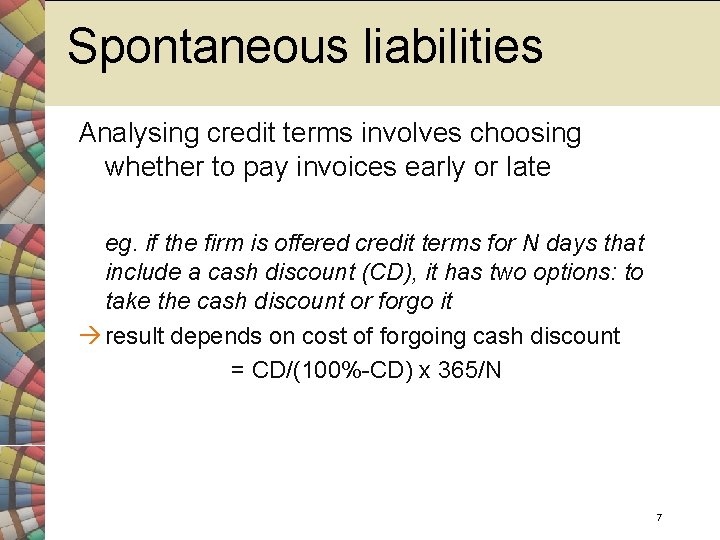 Spontaneous liabilities

Analysing credit terms involves choosing whether to pay invoices early or late

eg. if the firm is offered credit terms for N days that include a cash discount (CD), it has two options: to take the cash discount or forgo it

→ result depends on cost of forgoing cash discount

= CD/(100%-CD) x 365/N

7